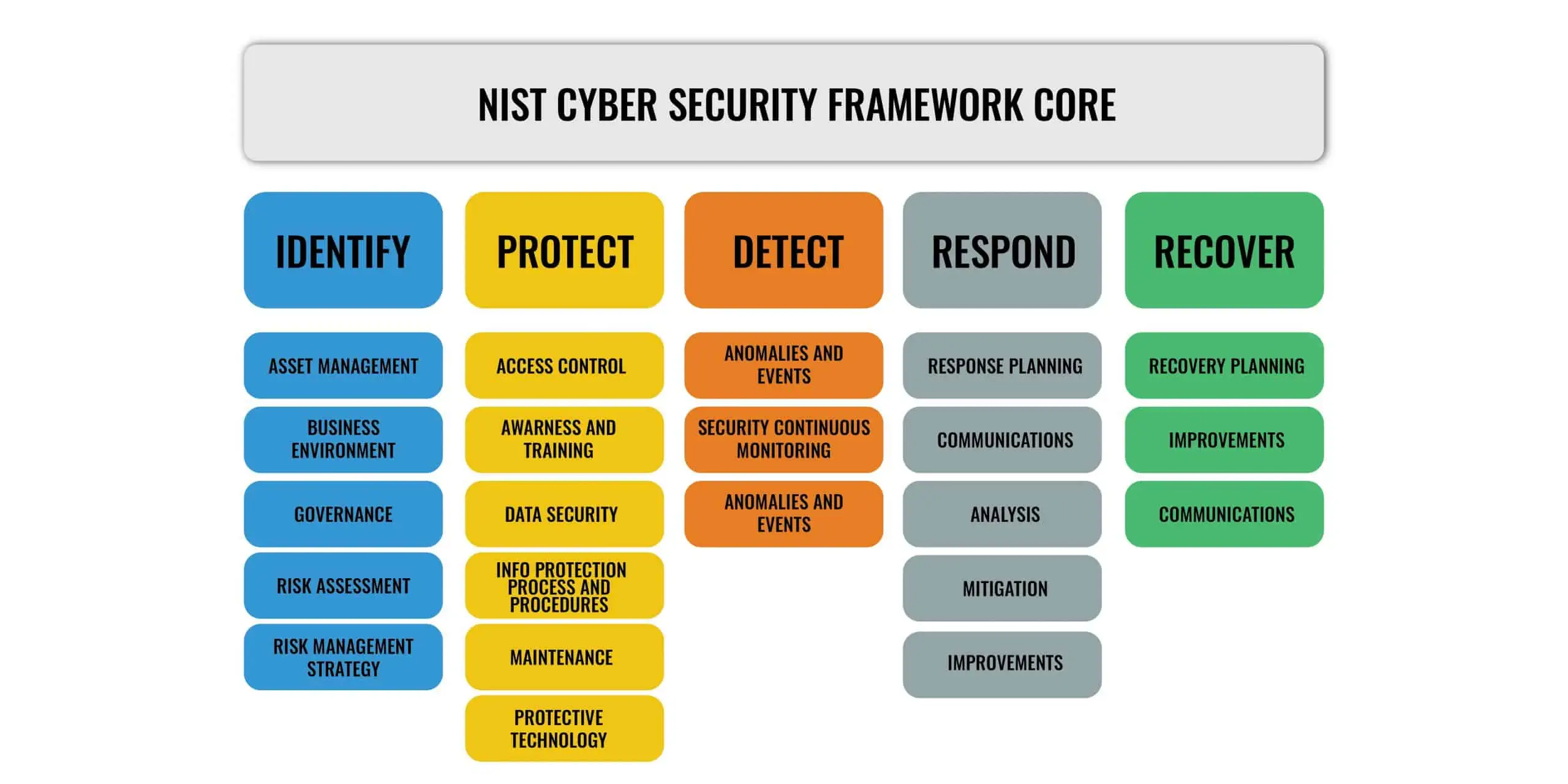 NIST CYBER SECURITY FRAMEWORK CORE

IDENTIFY

ASSET MANAGEMENT

BUSINESS ENVIRONMENT

GOVERNANCE

RISK ASSESSMENT

RISK MANAGEMENT STRATEGY

PROTECT

ACCESS CONTROL

AWARNESS AND TRAINING

DATA SECURITY

INFO PROTECTION PROCESS AND PROCEDURES

MAINTENANCE

PROTECTIVE TECHNOLOGY

DETECT

ANOMALIES AND EVENTS

SECURITY CONTINUOUS MONITORING

ANOMALIES AND EVENTS

RESPOND

RESPONSE PLANNING

COMMUNICATIONS

ANALYSIS

MITIGATION

IMPROVEMENTS

RECOVER

RECOVERY PLANNING

IMPROVEMENTS

COMMUNICATIONS